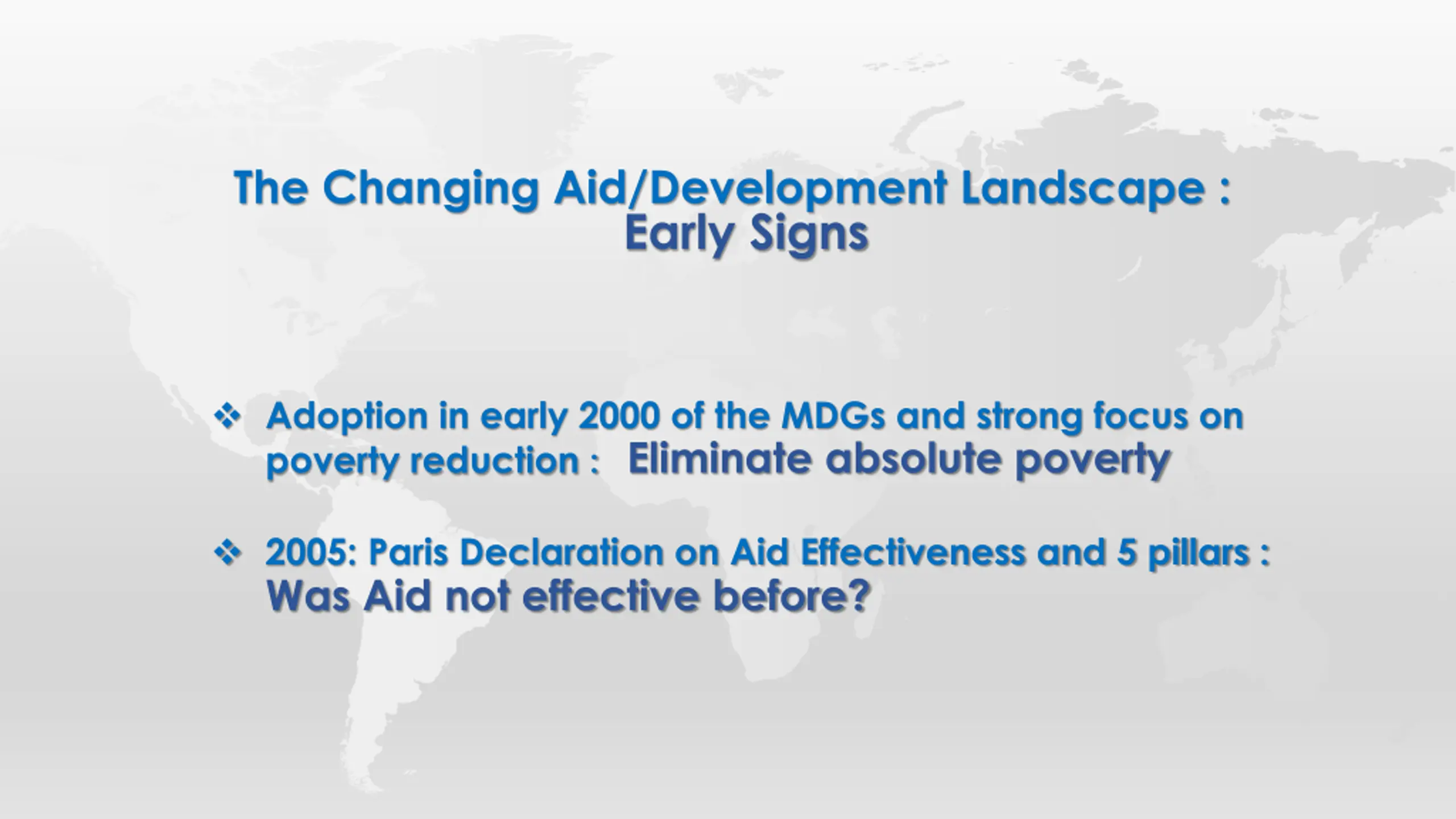 The Changing Aid/Development Landscape : Early Signs

❖ Adoption in early 2000 of the MDGs and strong focus on poverty reduction : Eliminate absolute poverty

❖ 2005: Paris Declaration on Aid Effectiveness and 5 pillars : Was Aid not effective before?